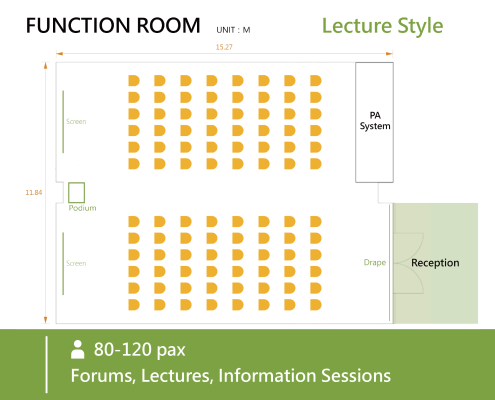 FUNCTION ROOM UNIT : M

Lecture Style

15.27

11.84

Screen

PA System

Podium

Screen

Drape

Reception

80-120 pax

Forums, Lectures, Information Sessions